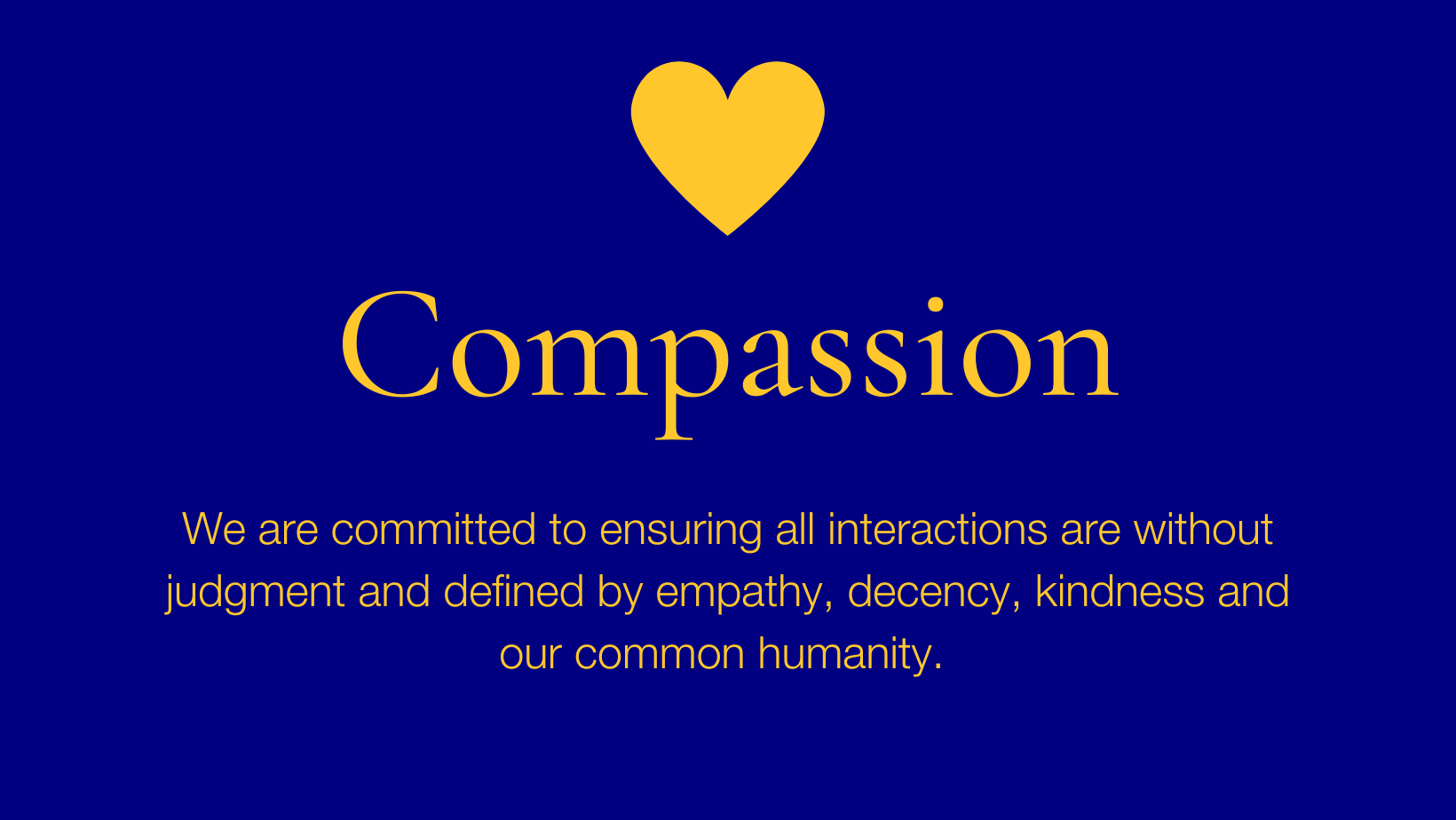 Compassion

We are committed to ensuring all interactions are without judgment and defined by empathy, decency, kindness and our common humanity.